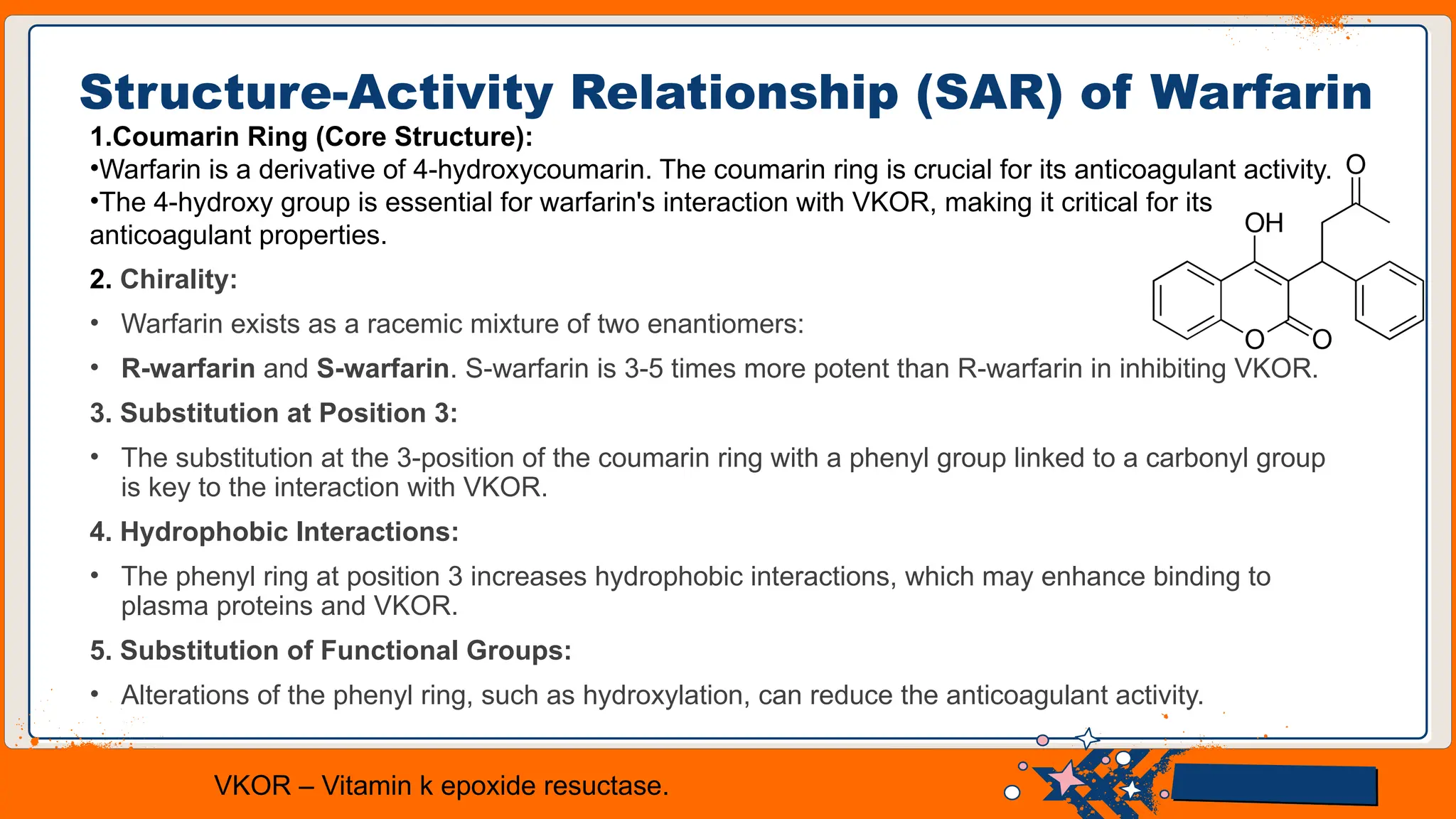 Structure-Activity Relationship (SAR) of Warfarin

1.Coumarin Ring (Core Structure):
•Warfarin is a derivative of 4-hydroxycoumarin. The coumarin ring is crucial for its anticoagulant activity.
•The 4-hydroxy group is essential for warfarin's interaction with VKOR, making it critical for its anticoagulant properties.

O
OH
O
O

2. Chirality:
• Warfarin exists as a racemic mixture of two enantiomers:
• R-warfarin and S-warfarin. S-warfarin is 3-5 times more potent than R-warfarin in inhibiting VKOR.

3. Substitution at Position 3:
• The substitution at the 3-position of the coumarin ring with a phenyl group linked to a carbonyl group is key to the interaction with VKOR.

4. Hydrophobic Interactions:
• The phenyl ring at position 3 increases hydrophobic interactions, which may enhance binding to plasma proteins and VKOR.

5. Substitution of Functional Groups:
• Alterations of the phenyl ring, such as hydroxylation, can reduce the anticoagulant activity.

VKOR – Vitamin k epoxide resuctase.